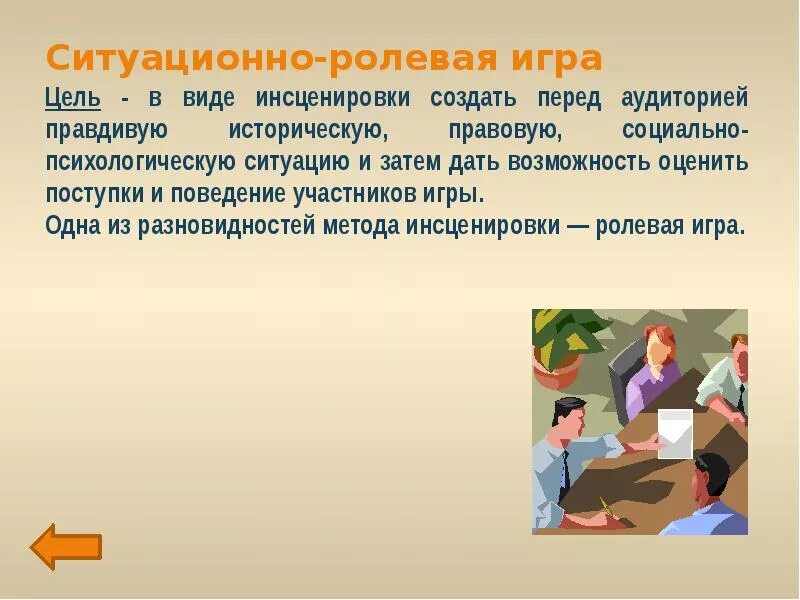 Ситуационно-ролевая игра

Цель - в виде инсценировки создать перед аудиторией правдивую историческую, правовую, социально-психологическую ситуацию и затем дать возможность оценить поступки и поведение участников игры.
Одна из разновидностей метода инсценировки — ролевая игра.